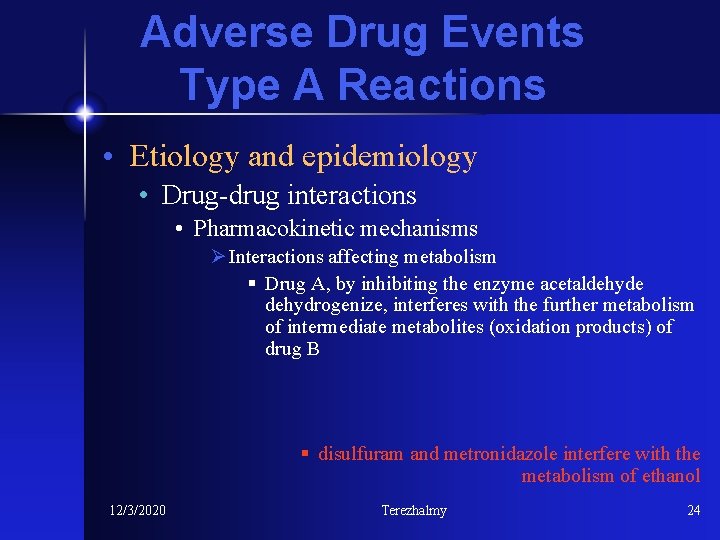 Adverse Drug Events
Type A Reactions

• Etiology and epidemiology
• Drug-drug interactions
• Pharmacokinetic mechanisms
➢ Interactions affecting metabolism
▪ Drug A, by inhibiting the enzyme acetaldehyde dehydrogenize, interferes with the further metabolism of intermediate metabolites (oxidation products) of drug B

▪ disulfuram and metronidazole interfere with the metabolism of ethanol

12/3/2020
Terezhalmy
24